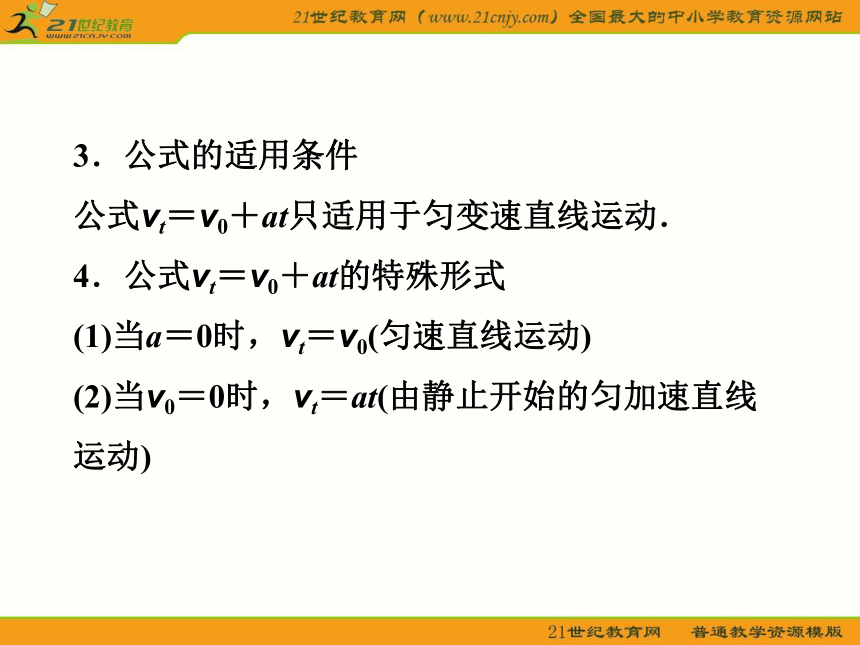 21世纪教育
www.21cnjy.com

21世纪教育网（www.21cnjy.com）全国最大的中小学教育资源网站

3．公式的适用条件

公式$v_t=v_0+at$只适用于匀变速直线运动．

4．公式$v_t=v_0+at$的特殊形式

(1)当$a=0$时，$v_t=v_0$(匀速直线运动)

(2)当$v_0=0$时，$v_t=at$(由静止开始的匀加速直线运动)

21世纪教育网　普通教学资源模版